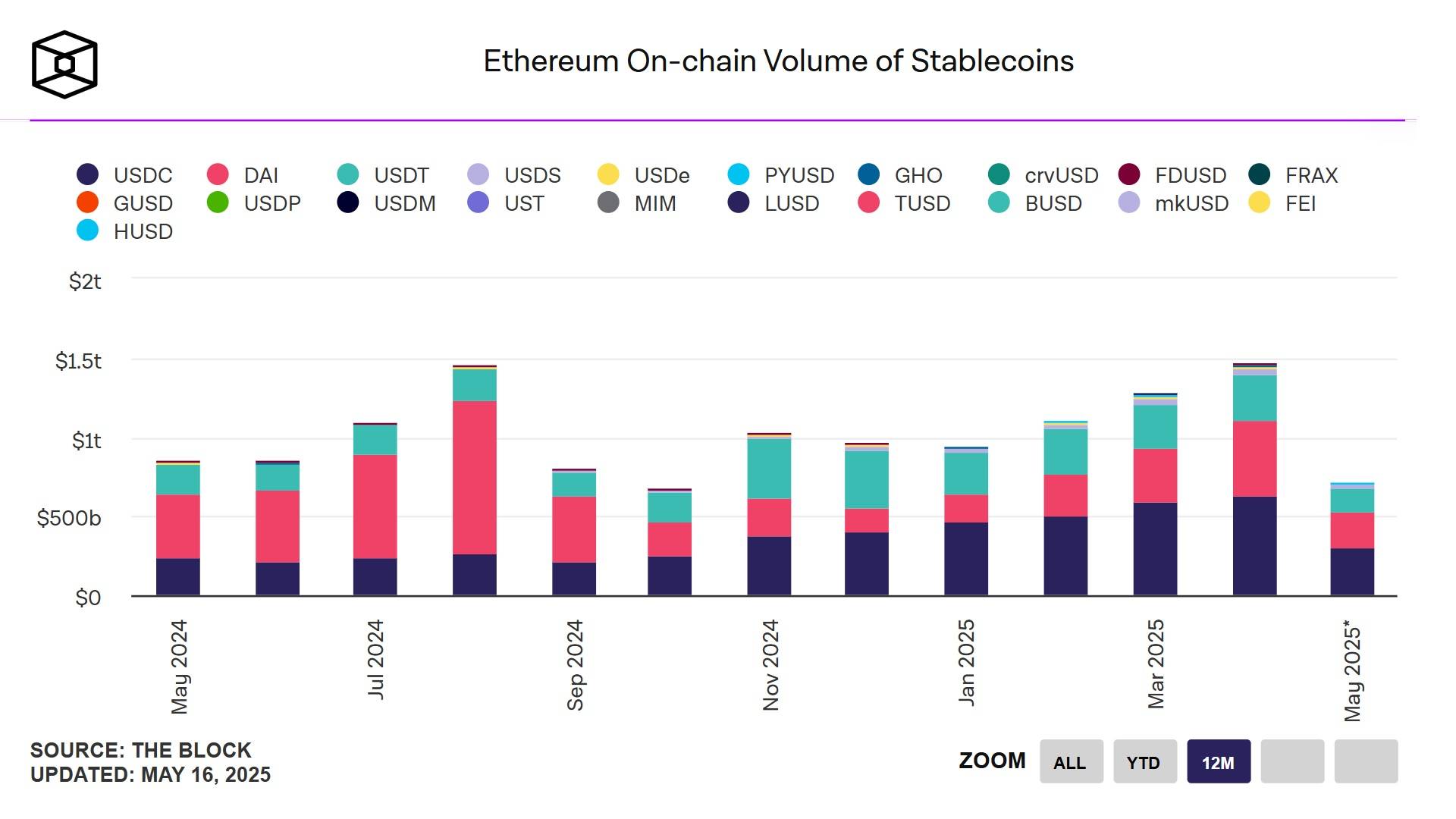 Ethereum On-chain Volume of Stablecoins

USDC DAI USDT USDS USDe PYUSD GHO crvUSD FDUSD FRAX
GUSD USDP USDM UST MIM LUSD TUSD BUSD mkUSD FEI
HUSD

$2t
$1.5t
$1t
$500b
$0

May 2024
Jul 2024
Sep 2024
Nov 2024
Jan 2025
Mar 2025
May 2025*

SOURCE: THE BLOCK
UPDATED: MAY 16, 2025

ZOOM ALL YTD 12M